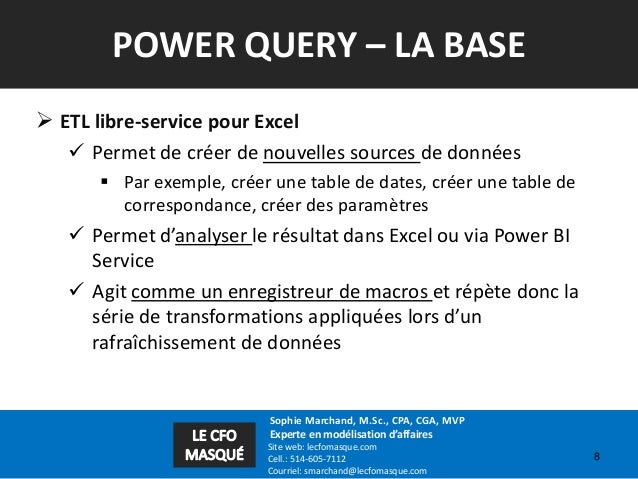 POWER QUERY – LA BASE

➢ ETL libre-service pour Excel

✓ Permet de créer de nouvelles sources de données

▪ Par exemple, créer une table de dates, créer une table de correspondance, créer des paramètres

✓ Permet d'analyser le résultat dans Excel ou via Power BI Service

✓ Agit comme un enregistreur de macros et répète donc la série de transformations appliquées lors d'un rafraîchissement de données

LE CFO MASQUÉ

Sophie Marchand, M.Sc., CPA, CGA, MVP
Experte en modélisation d'affaires
Site web: lecfomasque.com
Cell.: 514-605-7112
Courriel: smarchand@lecfomasque.com

8